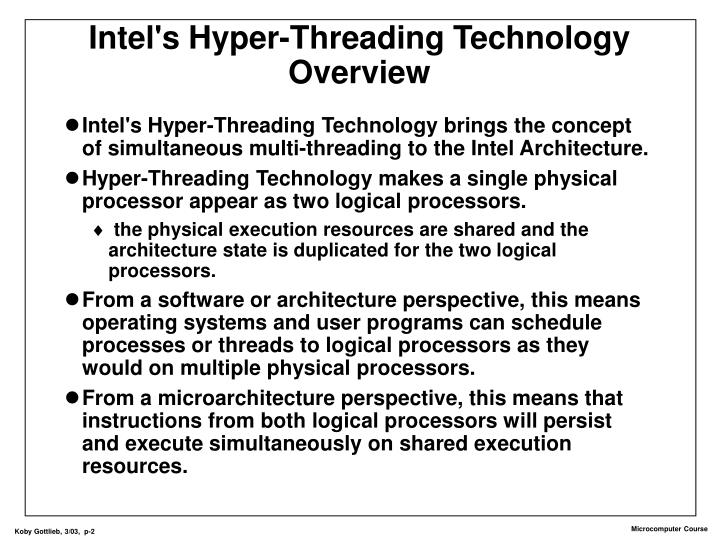 Intel's Hyper-Threading Technology Overview

● Intel's Hyper-Threading Technology brings the concept of simultaneous multi-threading to the Intel Architecture.

● Hyper-Threading Technology makes a single physical processor appear as two logical processors.

♦ the physical execution resources are shared and the architecture state is duplicated for the two logical processors.

● From a software or architecture perspective, this means operating systems and user programs can schedule processes or threads to logical processors as they would on multiple physical processors.

● From a microarchitecture perspective, this means that instructions from both logical processors will persist and execute simultaneously on shared execution resources.

Koby Gottlieb, 3/03, p-2

Microcomputer Course